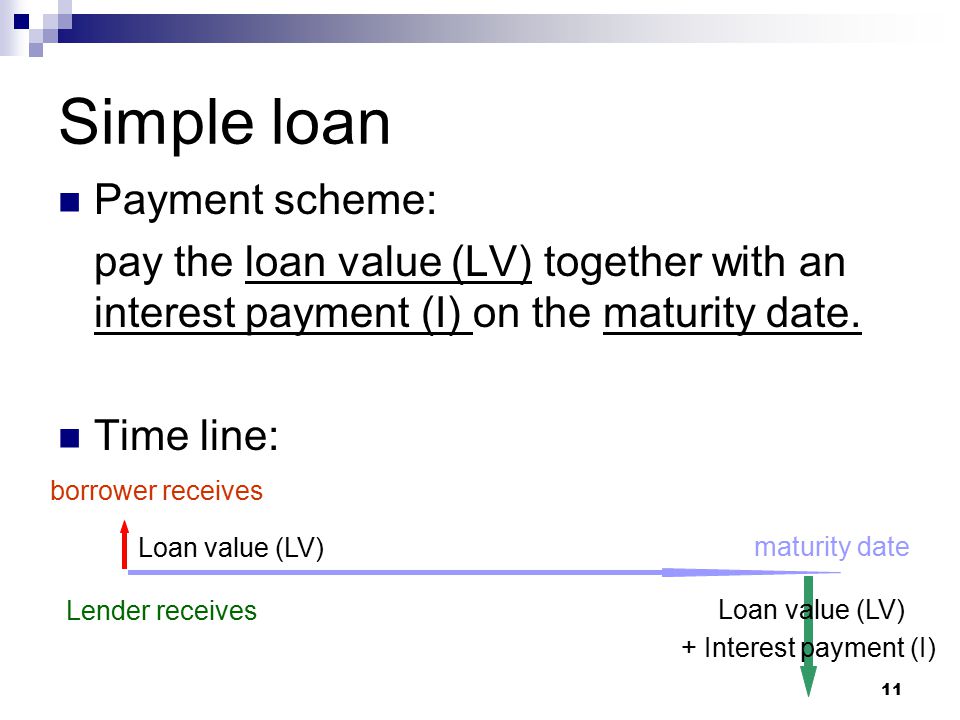 Simple loan

Payment scheme:

pay the loan value (LV) together with an interest payment (I) on the maturity date.

Time line:

borrower receives

Loan value (LV)

maturity date

Lender receives

Loan value (LV)
+ Interest payment (I)

11